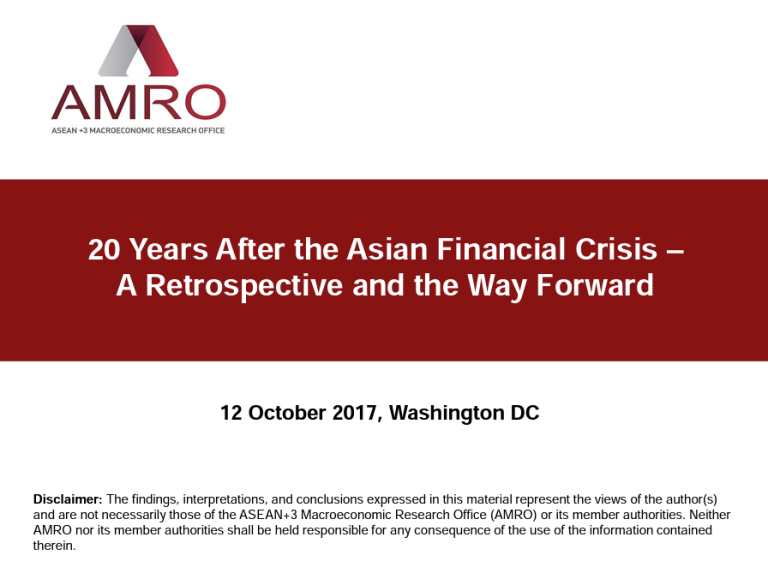 AMRO
ASEAN +3 MACROECONOMIC RESEARCH OFFICE

20 Years After the Asian Financial Crisis – A Retrospective and the Way Forward

12 October 2017, Washington DC

Disclaimer: The findings, interpretations, and conclusions expressed in this material represent the views of the author(s) and are not necessarily those of the ASEAN+3 Macroeconomic Research Office (AMRO) or its member authorities. Neither AMRO nor its member authorities shall be held responsible for any consequence of the use of the information contained therein.